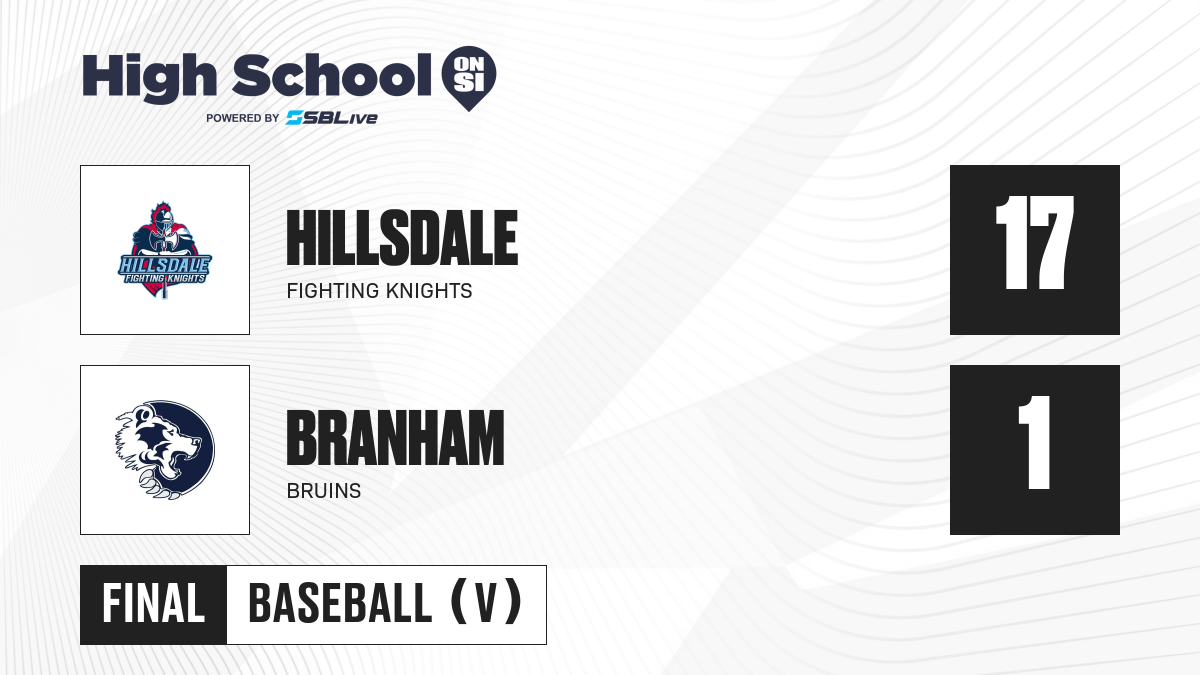 High School ON SI
POWERED BY SBLive

HILLSDALE FIGHTING KNIGHTS

HILLSDALE
FIGHTING KNIGHTS

17

BRANHAM
BRUINS

1

FINAL BASEBALL (V)